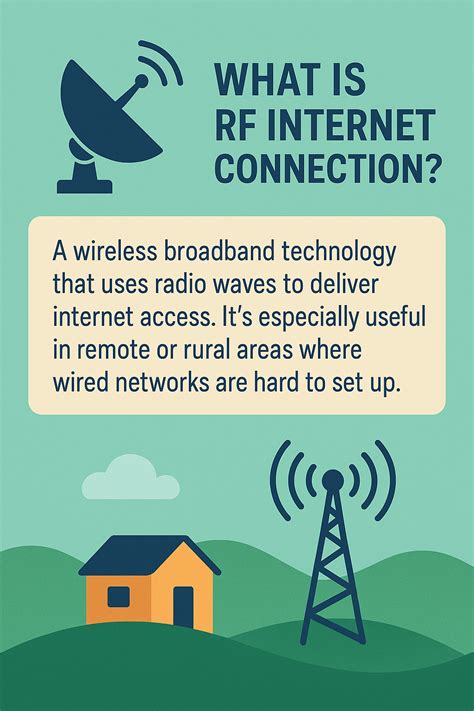 WHAT IS RF INTERNET CONNECTION?

A wireless broadband technology that uses radio waves to deliver internet access. It's especially useful in remote or rural areas where wired networks are hard to set up.